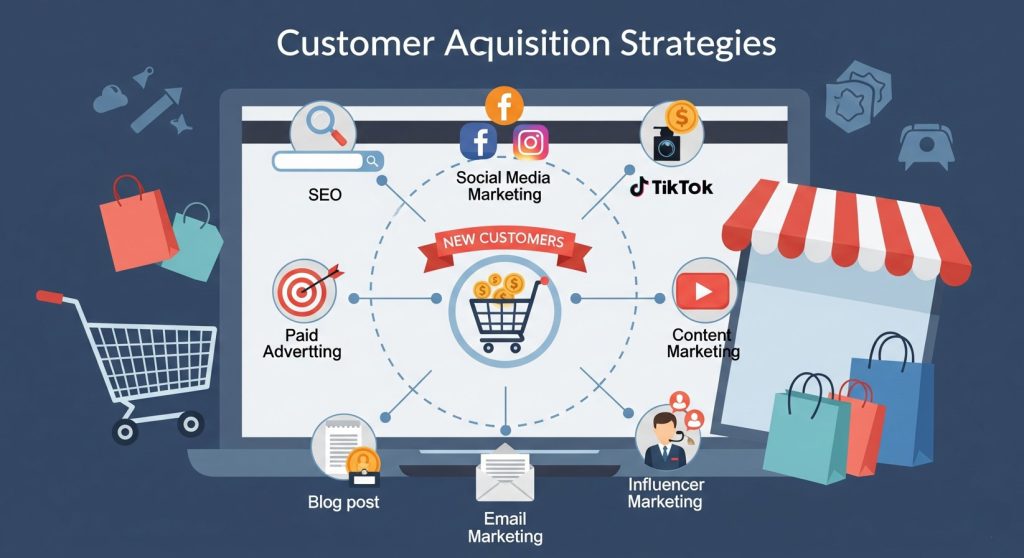 Customer Aquisition Strategies

SEO

Social Media Marketing

TikTok

NEW CUSTOMERS

Paid Advertting

Content Marketing

Blog post

Email Marketing

Influencer Marketing